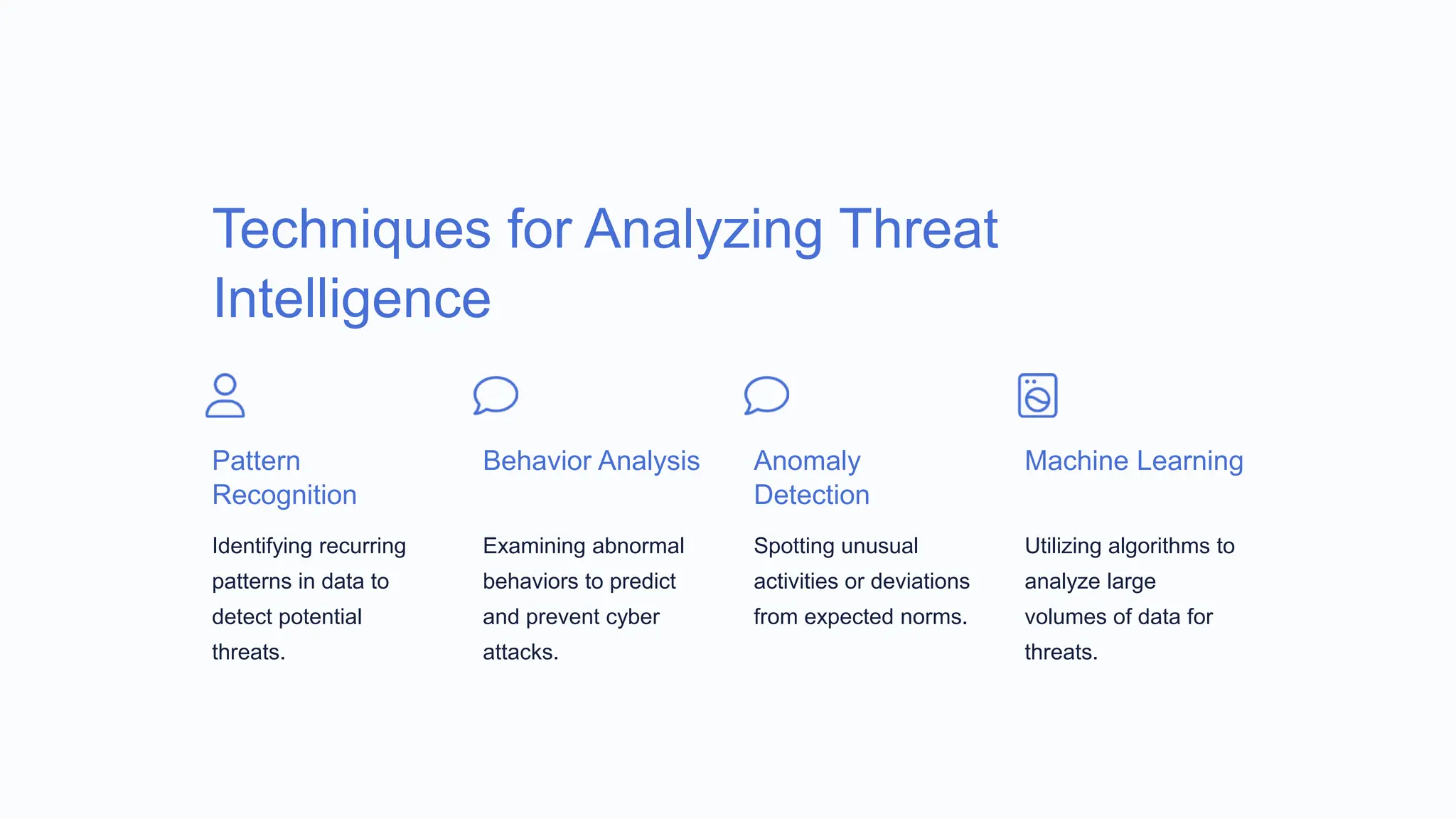 Techniques for Analyzing Threat Intelligence

Pattern Recognition

Identifying recurring patterns in data to detect potential threats.

Behavior Analysis

Examining abnormal behaviors to predict and prevent cyber attacks.

Anomaly Detection

Spotting unusual activities or deviations from expected norms.

Machine Learning

Utilizing algorithms to analyze large volumes of data for threats.